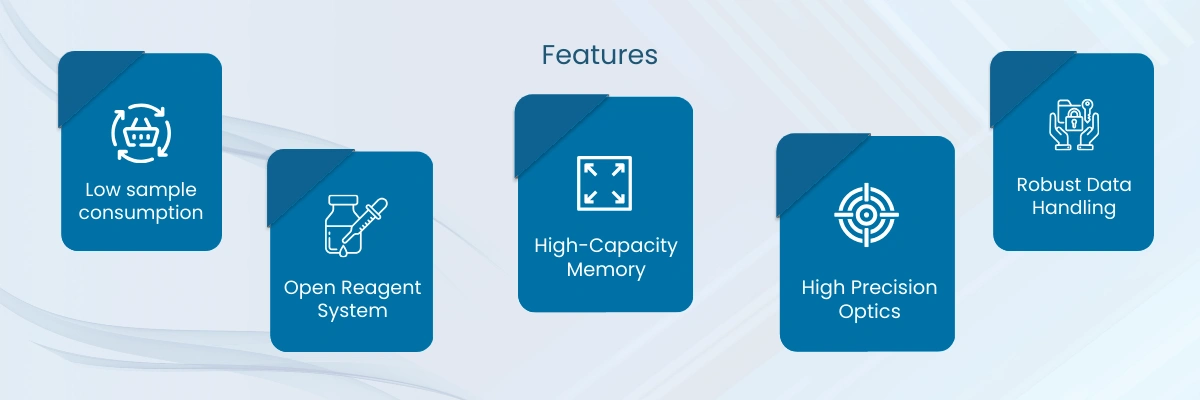 Features

Low sample consumption

Open Reagent System

High-Capacity Memory

High Precision Optics

Robust Data Handling